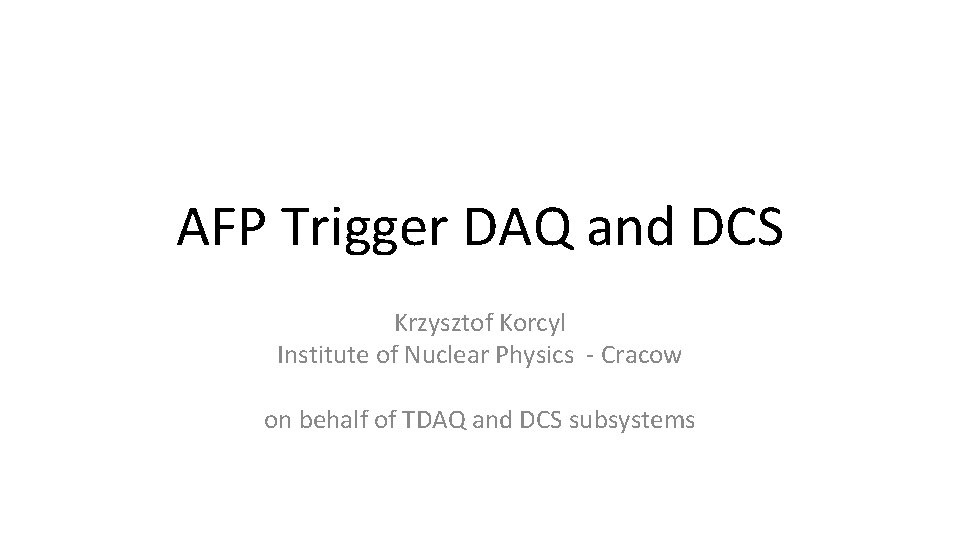 AFP Trigger DAQ and DCS

Krzysztof Korcyl
Institute of Nuclear Physics - Cracow

on behalf of TDAQ and DCS subsystems